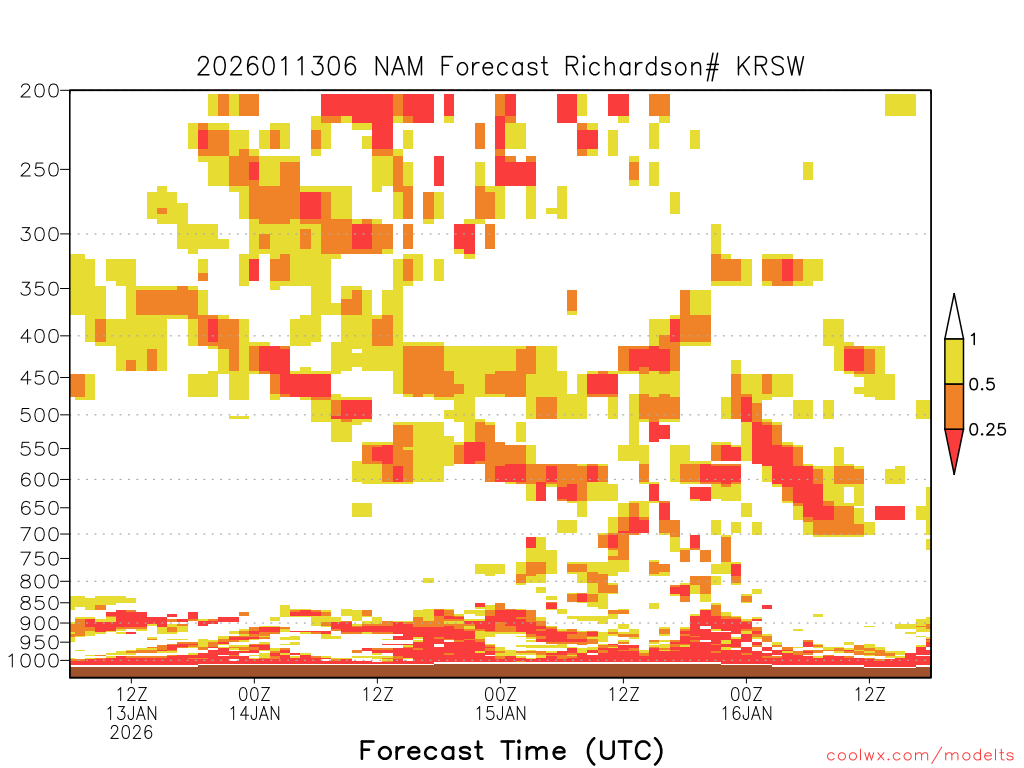 2026011306 NAM Forecast Richardson# KRSW

200
250
300
350
400
450
500
550
600
650
700
750
800
850
900
950
1000

1
0.5
0.25

12Z
13JAN
2026
00Z
14JAN
12Z
00Z
15JAN
12Z
00Z
16JAN
12Z

Forecast Time (UTC)

coolwx.com/modelts